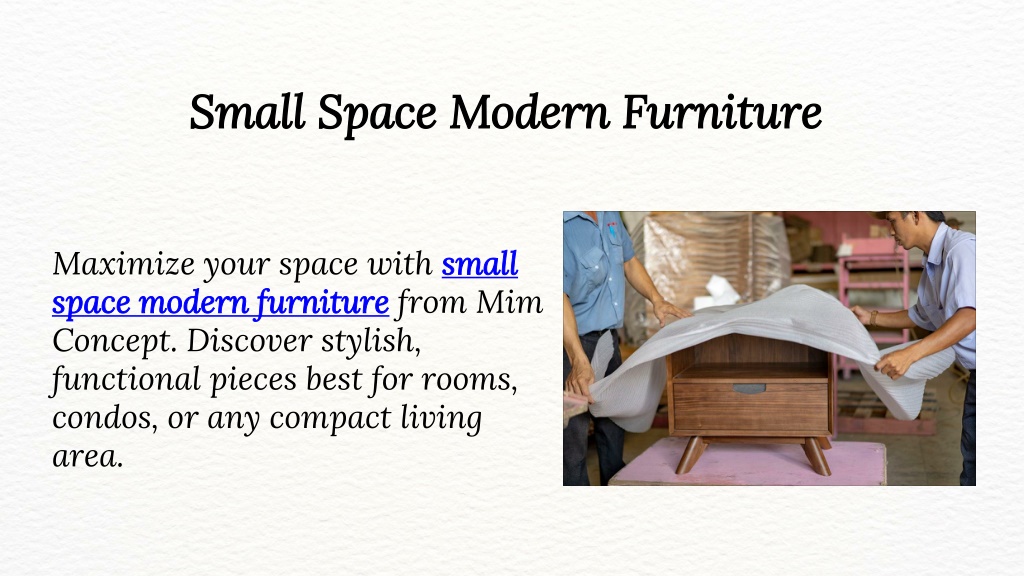 Small Space Modern Furniture

Maximize your space with small space modern furniture from Mim Concept. Discover stylish, functional pieces best for rooms, condos, or any compact living area.